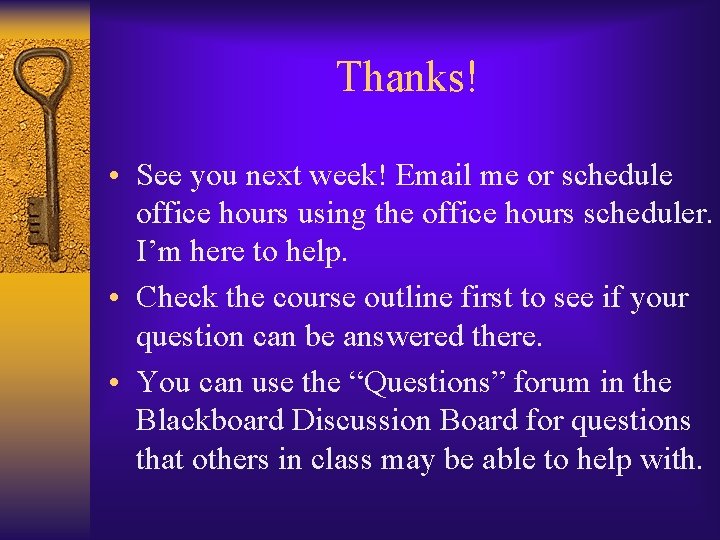 Thanks!

• See you next week! Email me or schedule office hours using the office hours scheduler. I'm here to help.

• Check the course outline first to see if your question can be answered there.

• You can use the "Questions" forum in the Blackboard Discussion Board for questions that others in class may be able to help with.